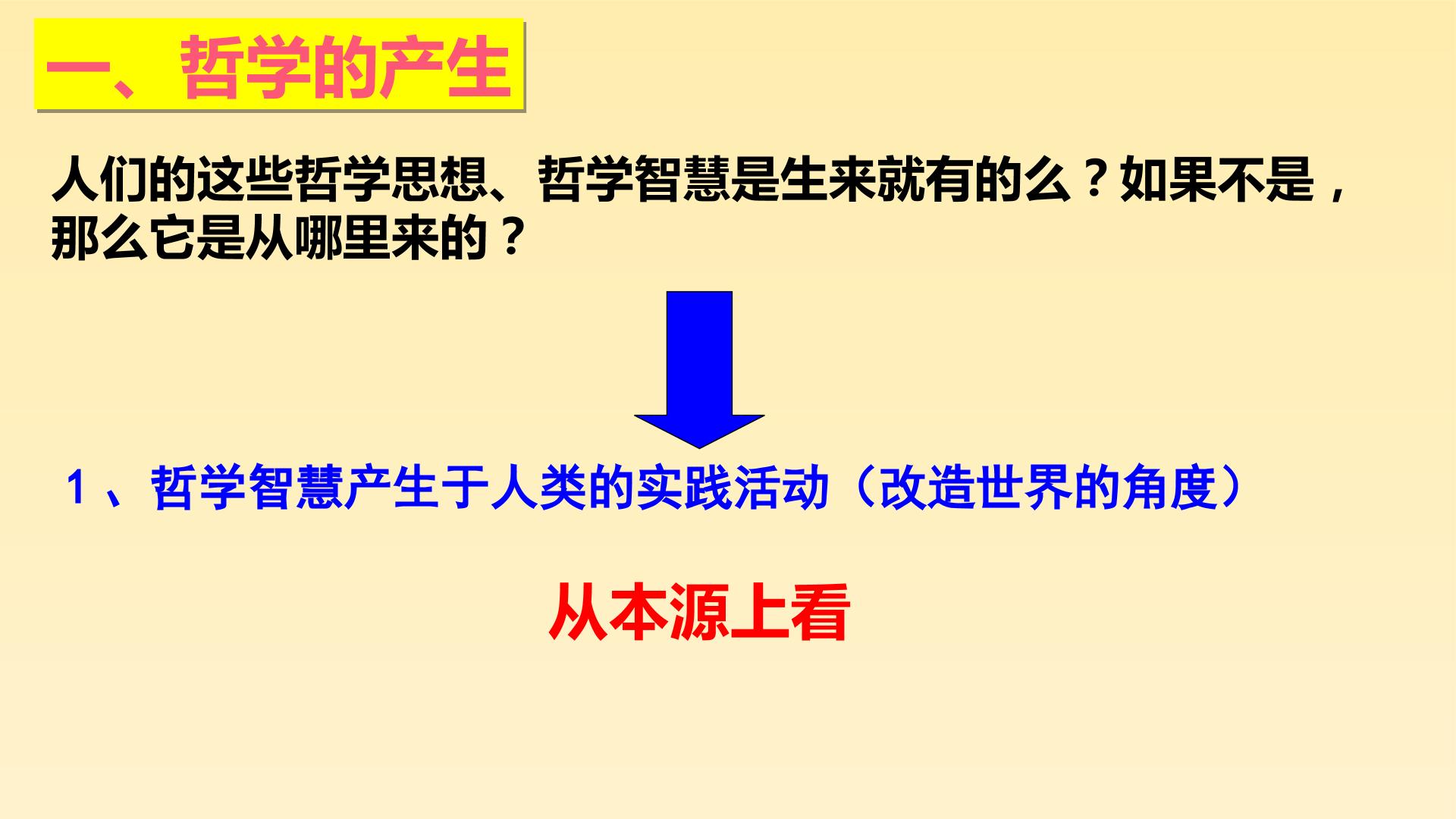 一、哲学的产生

人们的这些哲学思想、哲学智慧是生来就有的么？如果不是，那么它是从哪里来的？

1、哲学智慧产生于人类的实践活动（改造世界的角度）

从本源上看